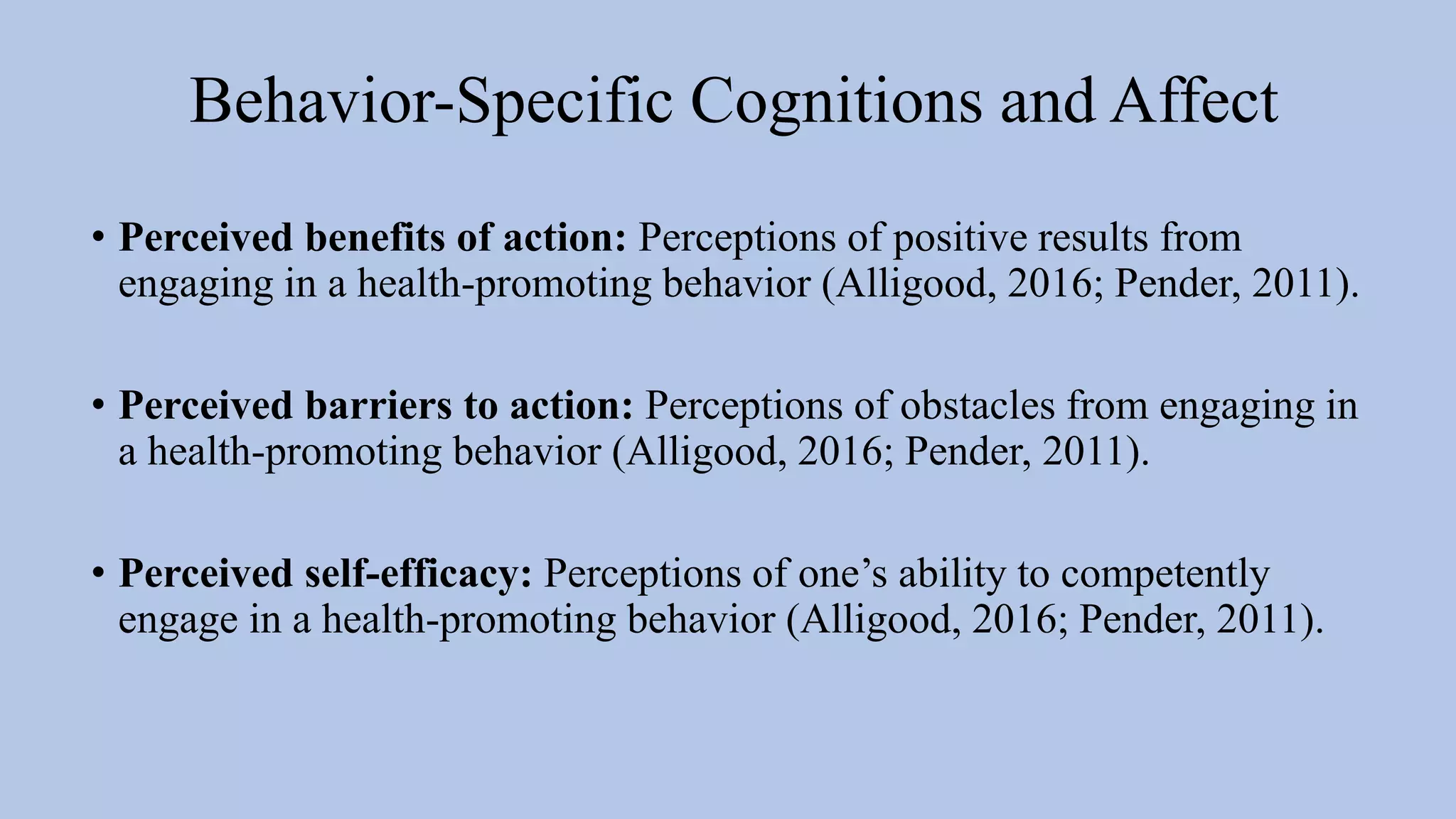 Behavior-Specific Cognitions and Affect

• Perceived benefits of action: Perceptions of positive results from engaging in a health-promoting behavior (Alligood, 2016; Pender, 2011).

• Perceived barriers to action: Perceptions of obstacles from engaging in a health-promoting behavior (Alligood, 2016; Pender, 2011).

• Perceived self-efficacy: Perceptions of one’s ability to competently engage in a health-promoting behavior (Alligood, 2016; Pender, 2011).